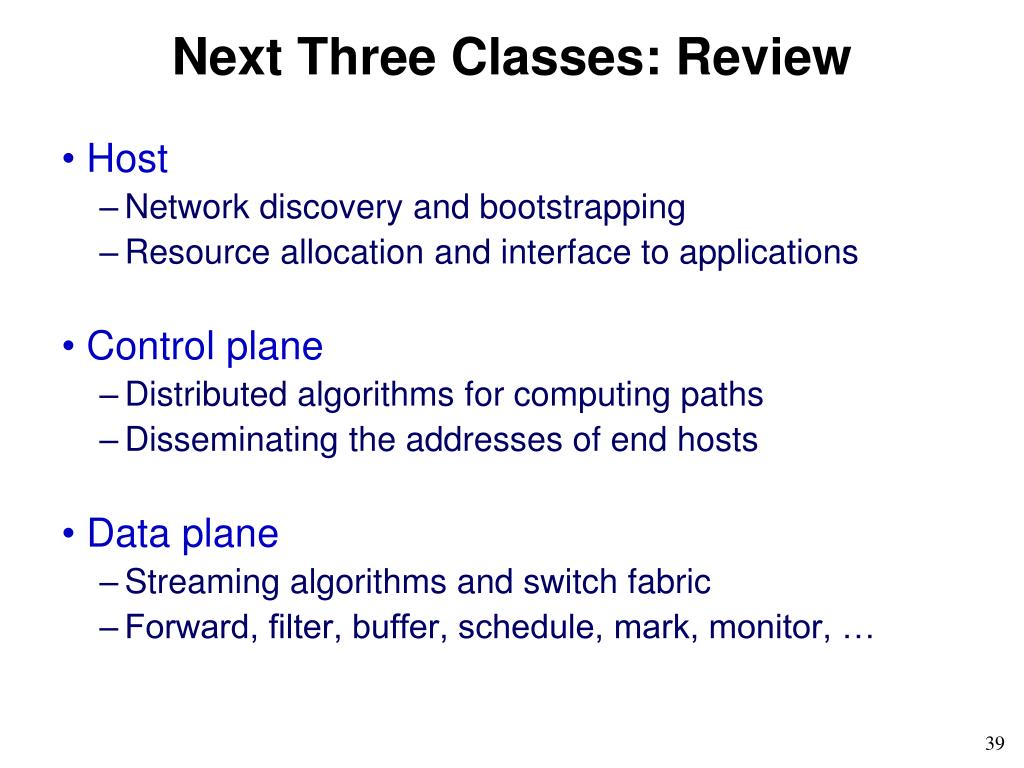 Next Three Classes: Review

• Host
– Network discovery and bootstrapping
– Resource allocation and interface to applications

• Control plane
– Distributed algorithms for computing paths
– Disseminating the addresses of end hosts

• Data plane
– Streaming algorithms and switch fabric
– Forward, filter, buffer, schedule, mark, monitor, …

39